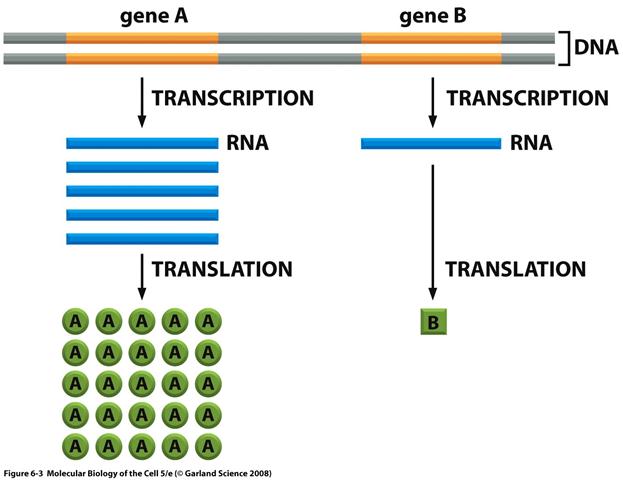 gene A

gene B

DNA

TRANSCRIPTION

TRANSCRIPTION

RNA

RNA

TRANSLATION

TRANSLATION

A A A A A
A A A A A
A A A A A
A A A A A
A A A A A

B

Figure 6-3 Molecular Biology of the Cell 5/e (© Garland Science 2008)